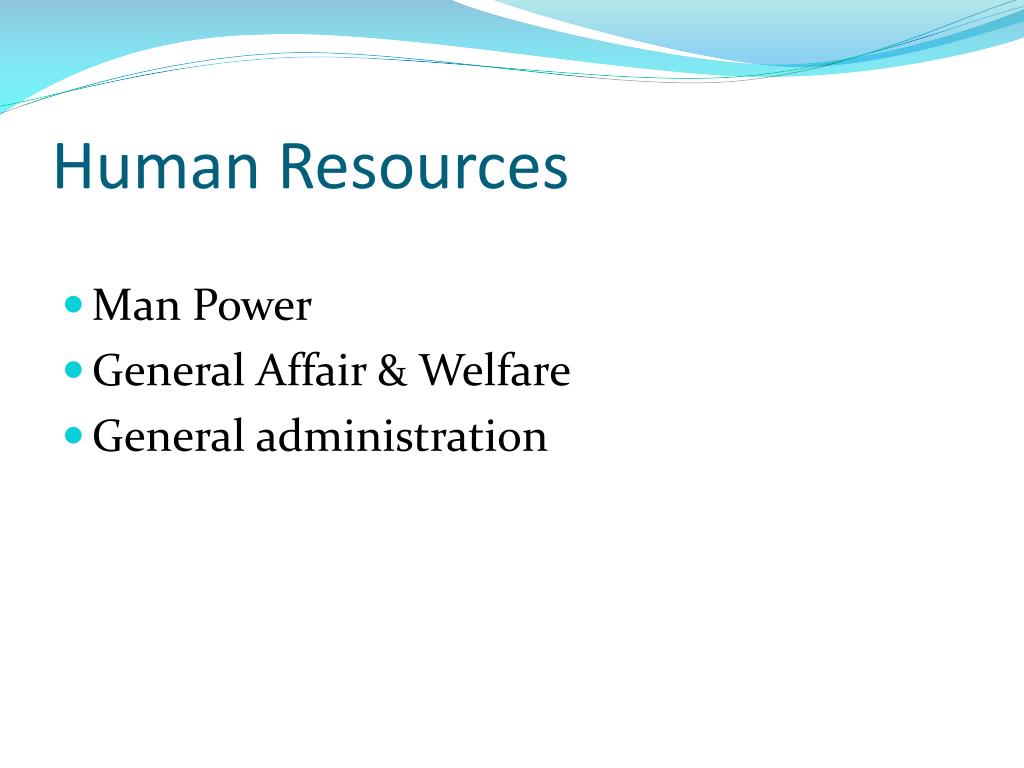 Human Resources

- Man Power
- General Affair & Welfare
- General administration